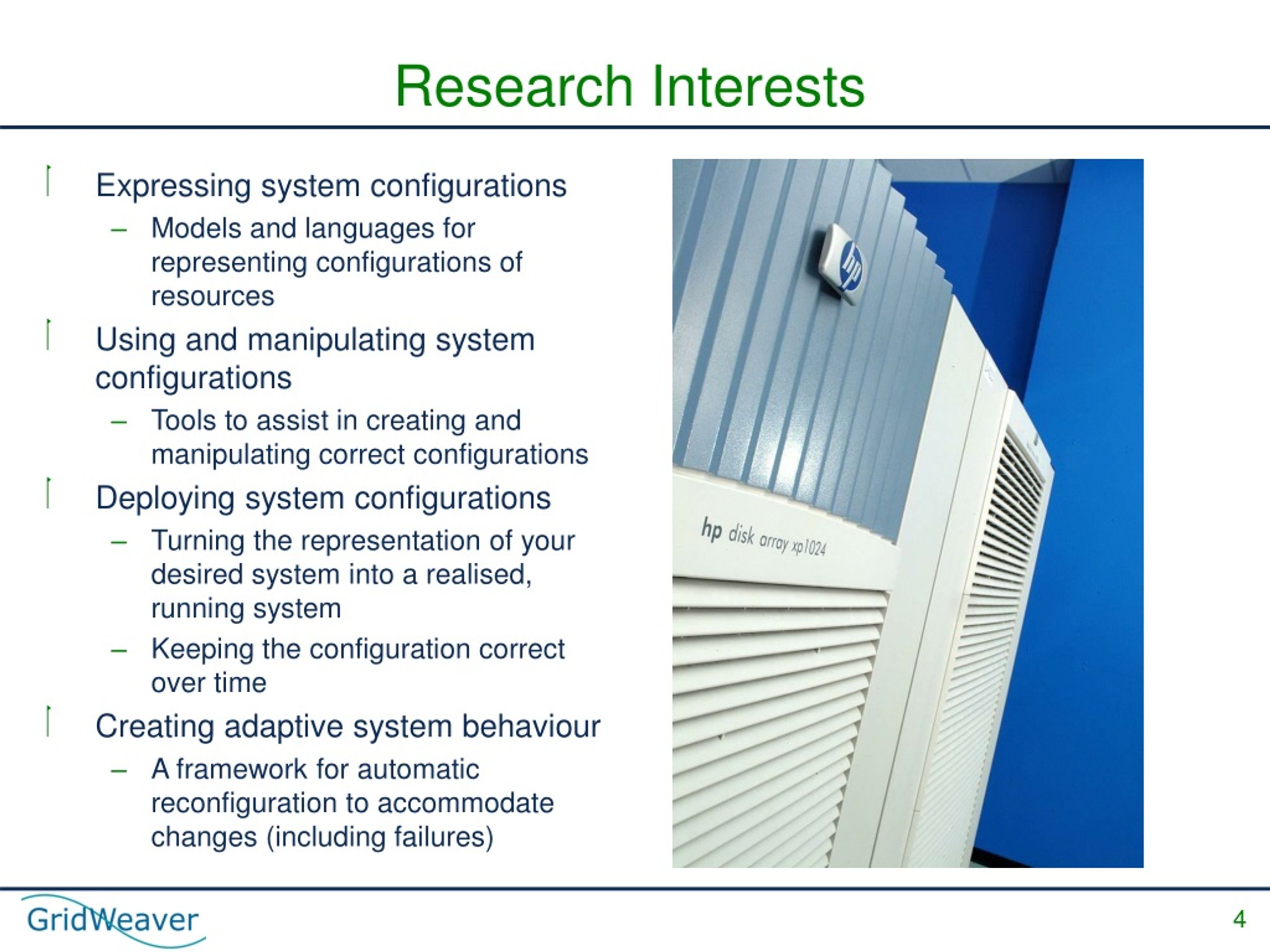 Research Interests

Expressing system configurations
– Models and languages for representing configurations of resources

Using and manipulating system configurations
– Tools to assist in creating and manipulating correct configurations

Deploying system configurations
– Turning the representation of your desired system into a realised, running system
– Keeping the configuration correct over time

Creating adaptive system behaviour
– A framework for automatic reconfiguration to accommodate changes (including failures)

hp

hp disk array xp1024

GridWeaver

4